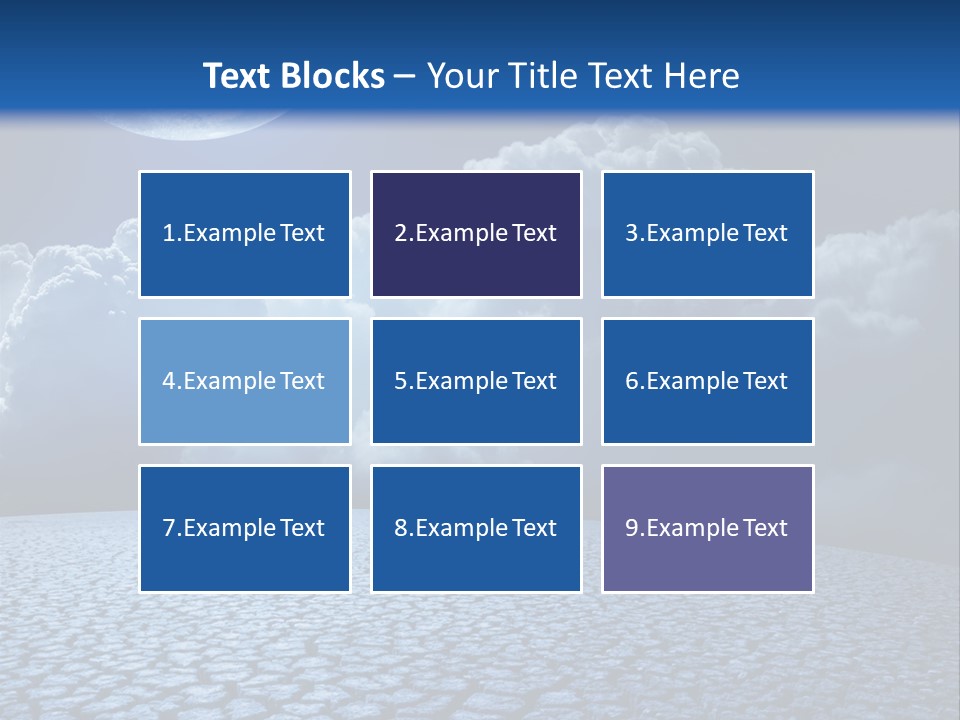 Text Blocks – Your Title Text Here

1.Example Text

2.Example Text

3.Example Text

4.Example Text

5.Example Text

6.Example Text

7.Example Text

8.Example Text

9.Example Text